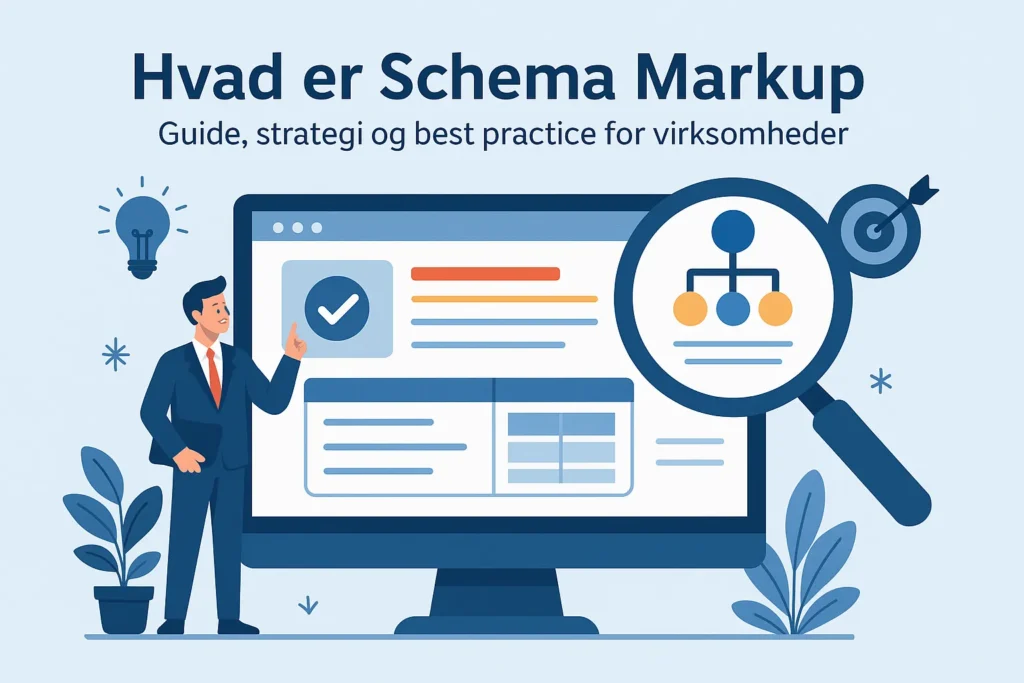 Hvad er Schema Markup
Guide, strategi og best practice for virksomheder